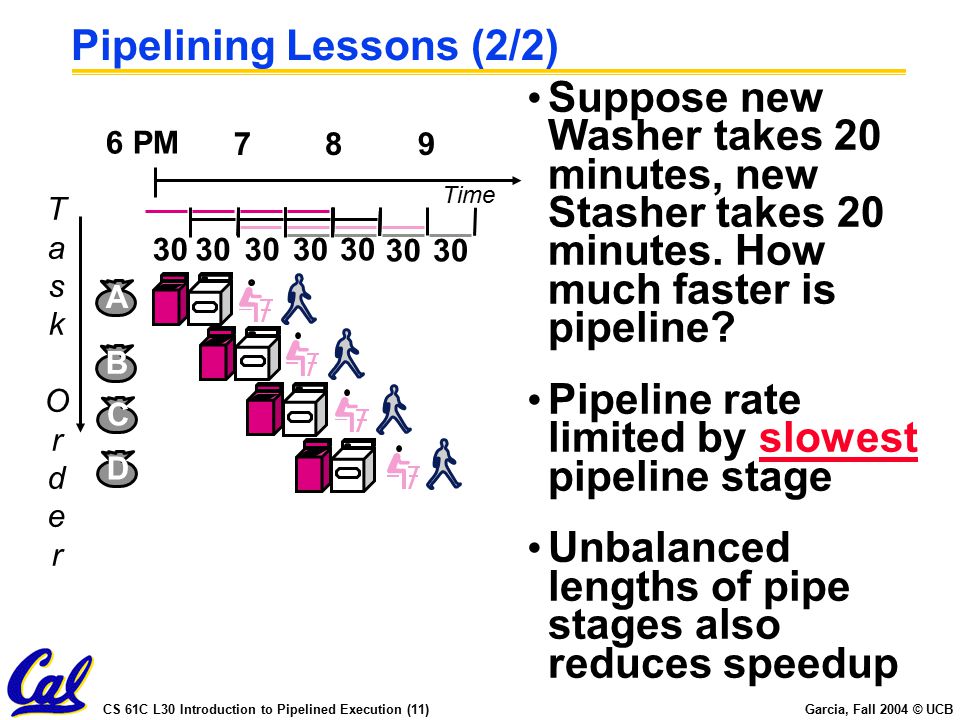 Pipelining Lessons (2/2)

6 PM 7 8 9

Time

Task Order

30 30 30 30 30 30 30

A
B
C
D

• Suppose new Washer takes 20 minutes, new Stasher takes 20 minutes. How much faster is pipeline?

• Pipeline rate limited by slowest pipeline stage

• Unbalanced lengths of pipe stages also reduces speedup

Cal

CS 61C L30 Introduction to Pipelined Execution (11)

Garcia, Fall 2004 © UCB